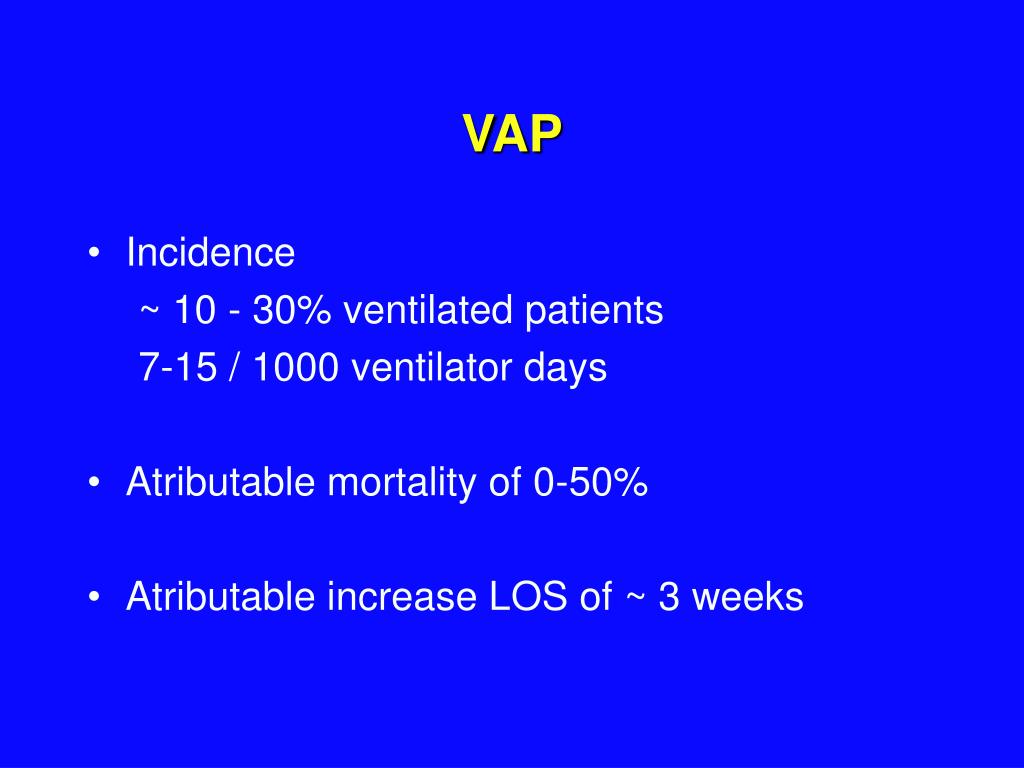 VAP

• Incidence
~ 10 - 30% ventilated patients
7-15 / 1000 ventilator days

• Atributable mortality of 0-50%

• Atributable increase LOS of ~ 3 weeks